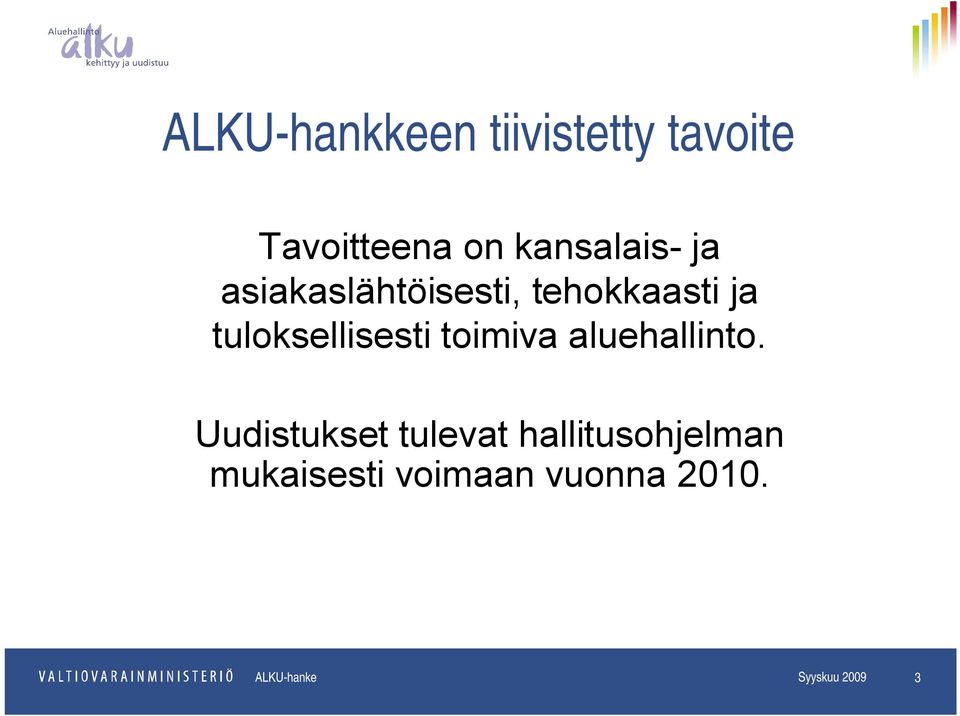 Aluehallinto
alku
kehittyy ja uudistuu

ALKU-hankkeen tiivistetty tavoite

Tavoitteena on kansalais- ja asiakaslähtöisesti, tehokkaasti ja tuloksellisesti toimiva aluehallinto.

Uudistukset tulevat hallitusohjelman mukaisesti voimaan vuonna 2010.

VALTIOVARAINMINISTERIÖ ALKU-hanke Syyskuu 2009 3